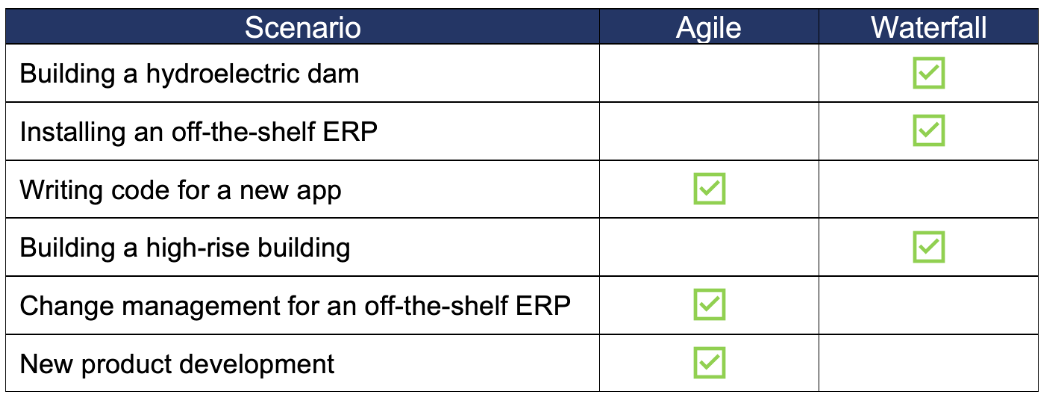 | Scenario | Agile | Waterfall |
|---|---|---|
| Building a hydroelectric dam | | ☑ |
| Installing an off-the-shelf ERP | | ☑ |
| Writing code for a new app | ☑ | |
| Building a high-rise building | | ☑ |
| Change management for an off-the-shelf ERP | ☑ | |
| New product development | ☑ | |